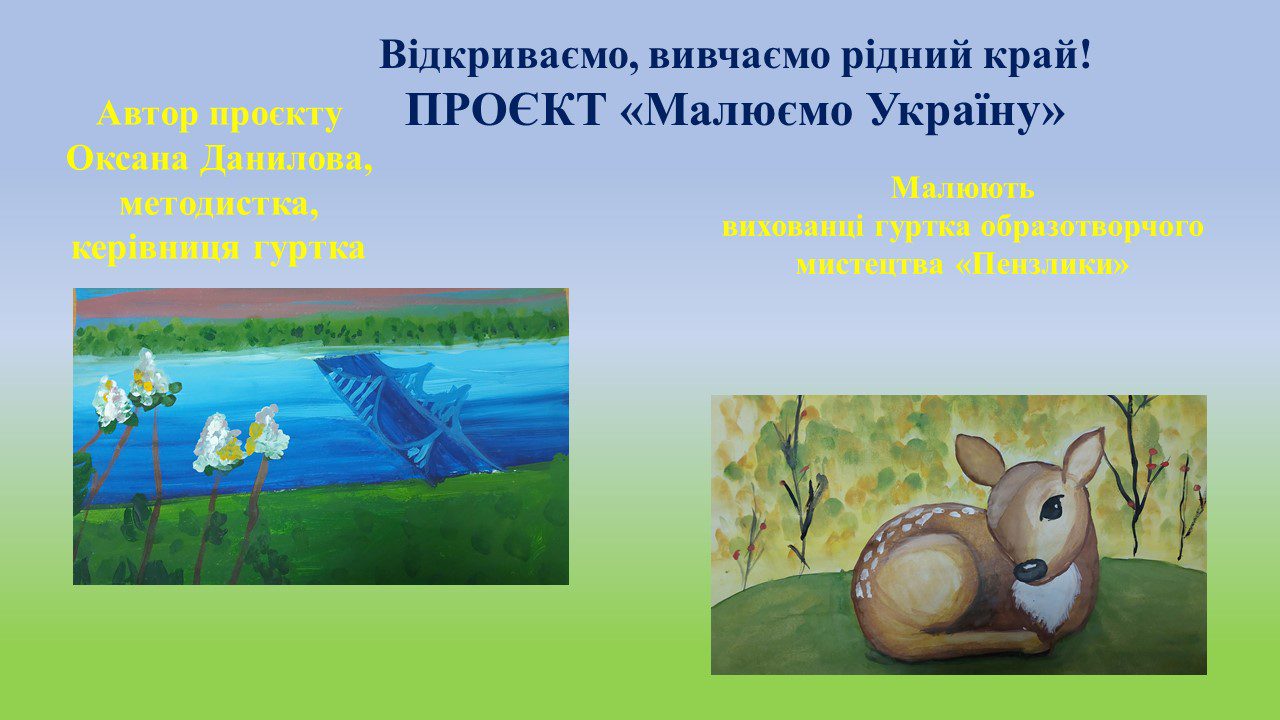 Відкриваємо, вивчаємо рідний край!
ПРОЄКТ «Малюємо Україну»

Автор проєкту
Оксана Данилова,
методистка,
керівниця гуртка

Малюють
вихованці гуртка образотворчого мистецтва «Пензлики»